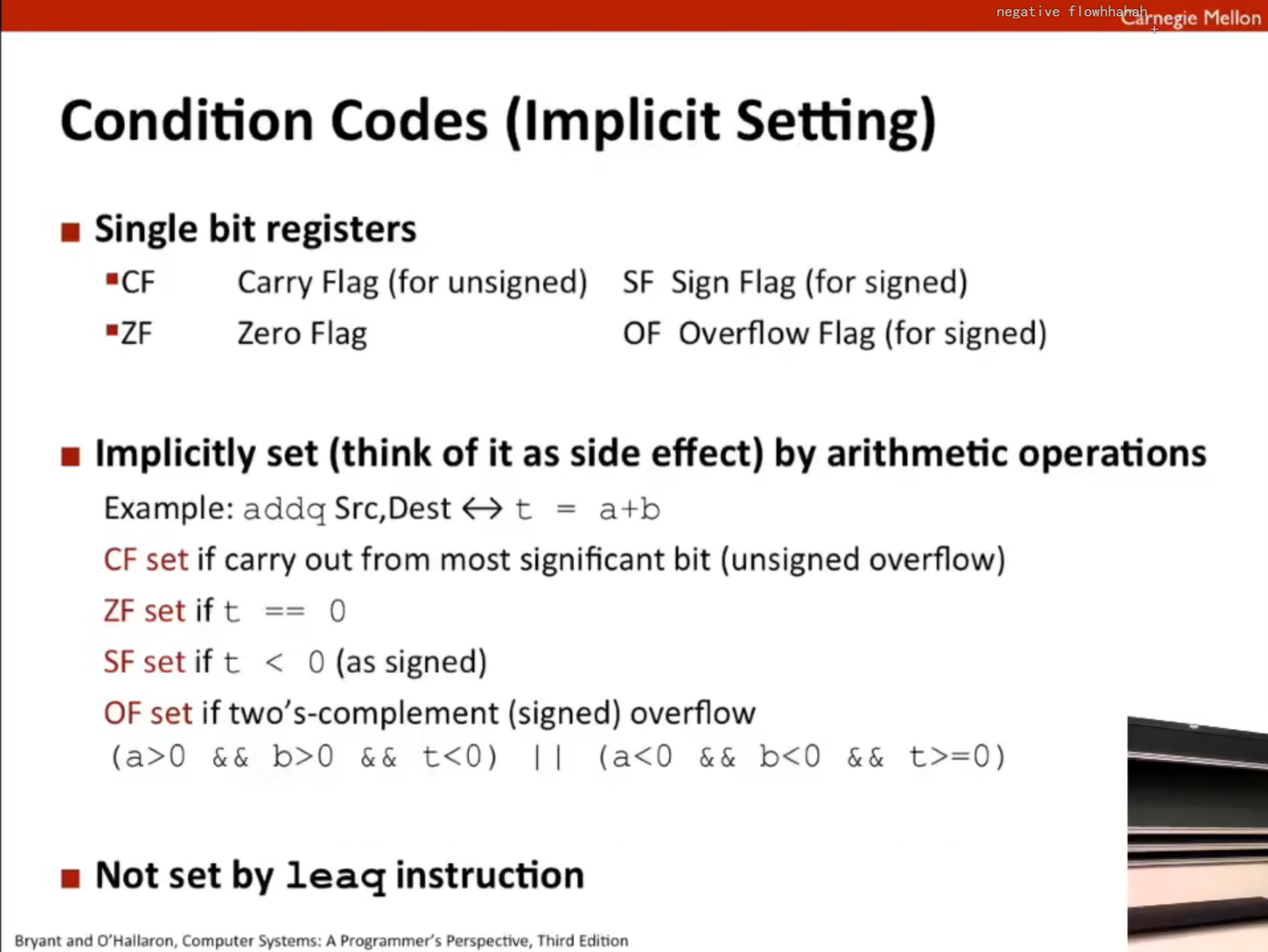 negative flowhhahah Carnegie Mellon

Condition Codes (Implicit Setting)

Single bit registers

CF Carry Flag (for unsigned) SF Sign Flag (for signed)

ZF Zero Flag OF Overflow Flag (for signed)

Implicitly set (think of it as side effect) by arithmetic operations

Example: addq Src,Dest ↔ t = a+b

CF set if carry out from most significant bit (unsigned overflow)

ZF set if t == 0

SF set if t < 0 (as signed)

OF set if two's-complement (signed) overflow
(a>0 && b>0 && t<0) || (a<0 && b<0 && t>=0)

Not set by leaq instruction

Bryant and O'Hallaron, Computer Systems: A Programmer's Perspective, Third Edition